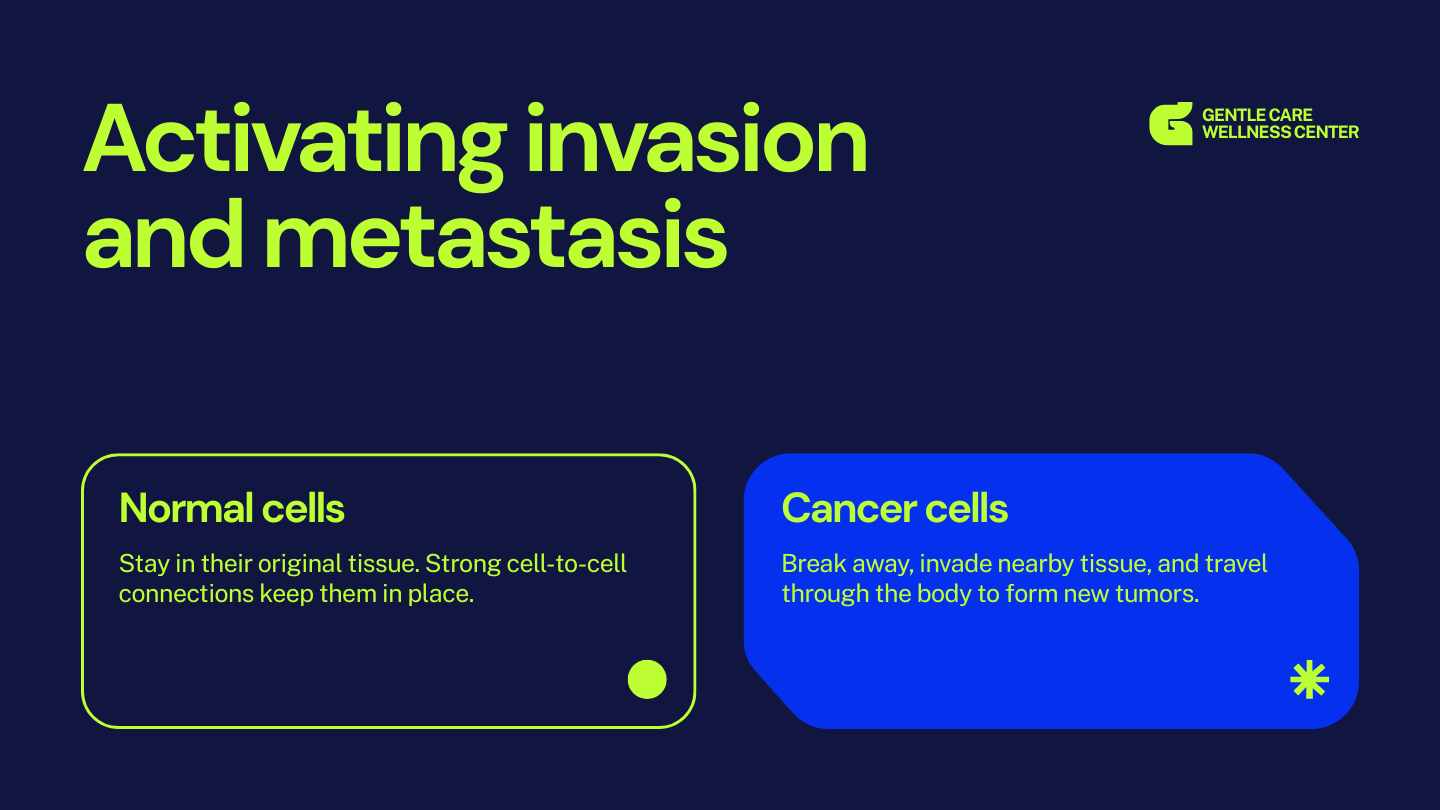 Activating invasion and metastasis

GENTLE CARE WELLNESS CENTER

Normal cells

Stay in their original tissue. Strong cell-to-cell connections keep them in place.

Cancer cells

Break away, invade nearby tissue, and travel through the body to form new tumors.